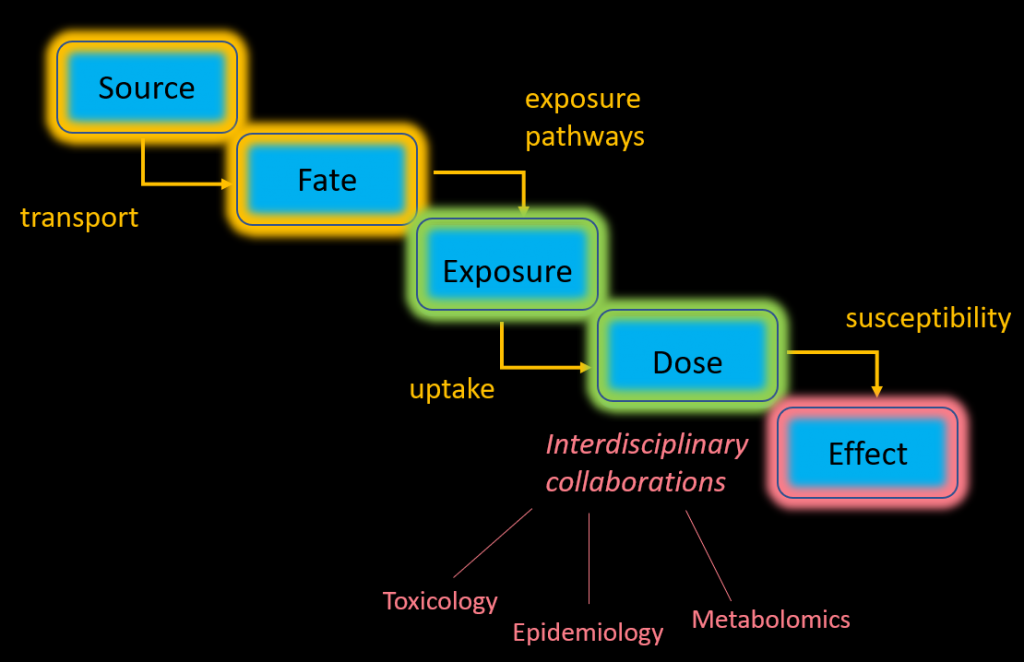 Source

transport

Fate

exposure pathways

Exposure

uptake

Dose

susceptibility

Effect

Interdisciplinary collaborations

Toxicology

Epidemiology

Metabolomics